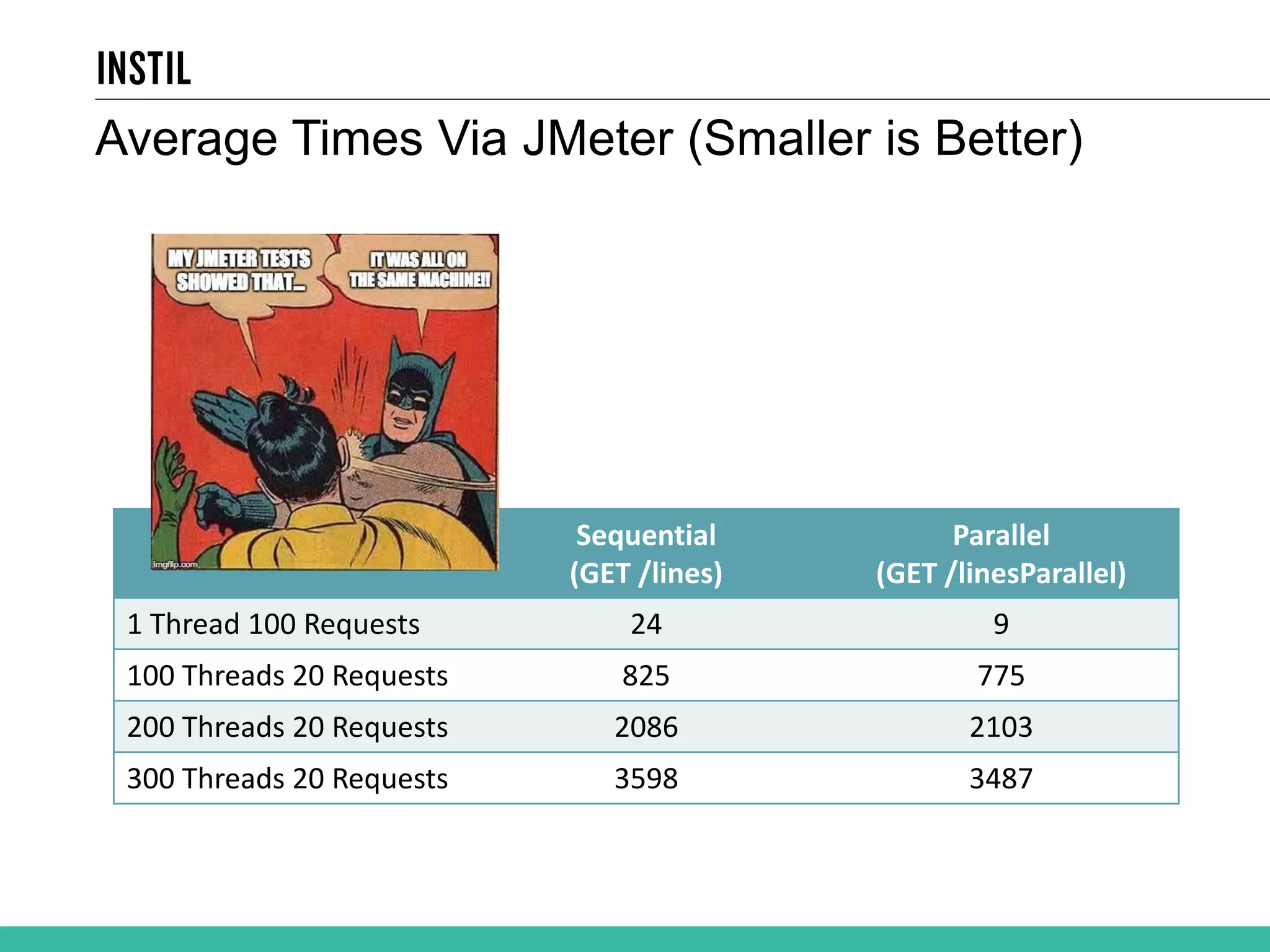 INSTIL

Average Times Via JMeter (Smaller is Better)

MY JMETER TESTS SHOWED THAT...

IT WAS ALL ON THE SAME MACHINE!!

imgflip.com

| | Sequential (GET /lines) | Parallel (GET /linesParallel) |
|---|---|---|
| 1 Thread 100 Requests | 24 | 9 |
| 100 Threads 20 Requests | 825 | 775 |
| 200 Threads 20 Requests | 2086 | 2103 |
| 300 Threads 20 Requests | 3598 | 3487 |